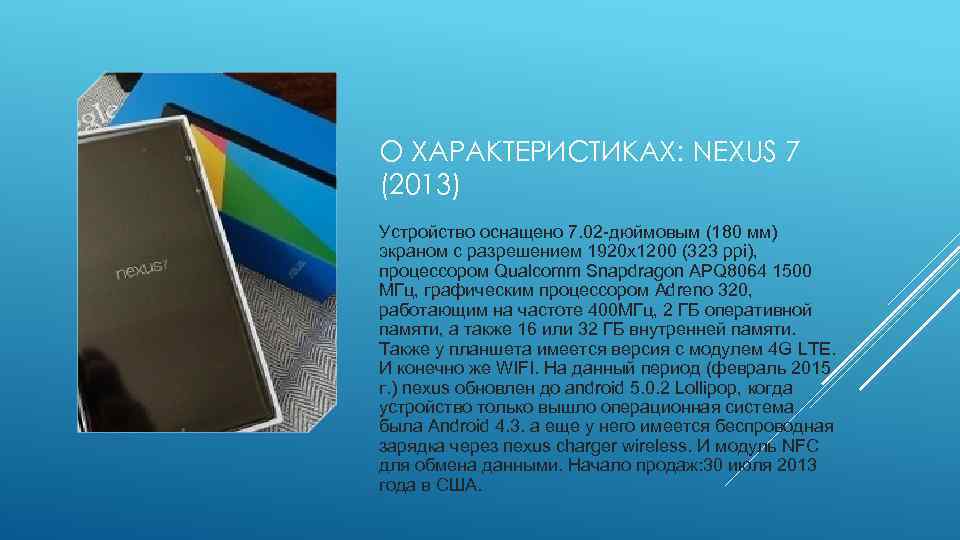 О ХАРАКТЕРИСТИКАХ: NEXUS 7 (2013)

Устройство оснащено 7.02-дюймовым (180 мм) экраном с разрешением 1920x1200 (323 ppi), процессором Qualcomm Snapdragon APQ8064 1500 МГц, графическим процессором Adreno 320, работающим на частоте 400МГц, 2 ГБ оперативной памяти, а также 16 или 32 ГБ внутренней памяти. Также у планшета имеется версия с модулем 4G LTE. И конечно же WIFI. На данный период (февраль 2015 г.) nexus обновлен до android 5.0.2 Lollipop, когда устройство только вышло операционная система была Android 4.3. а еще у него имеется беспроводная зарядка через nexus charger wireless. И модуль NFC для обмена данными. Начало продаж:30 июля 2013 года в США.

nexus7